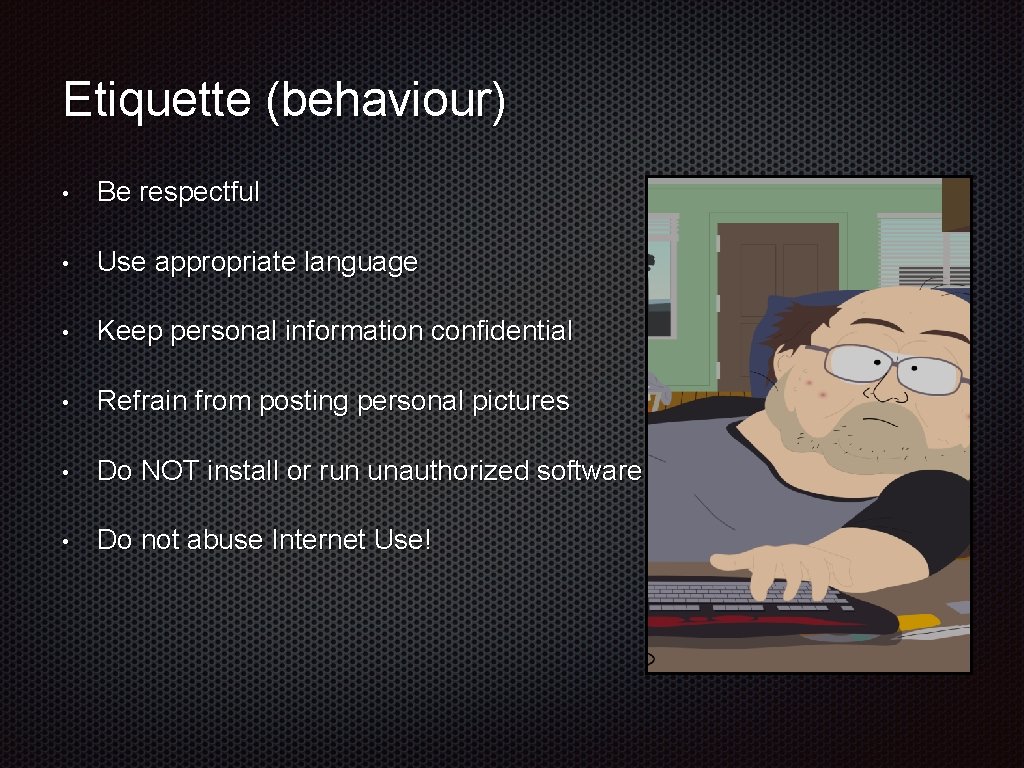 Etiquette (behaviour)

• Be respectful

• Use appropriate language

• Keep personal information confidential

• Refrain from posting personal pictures

• Do NOT install or run unauthorized software

• Do not abuse Internet Use!